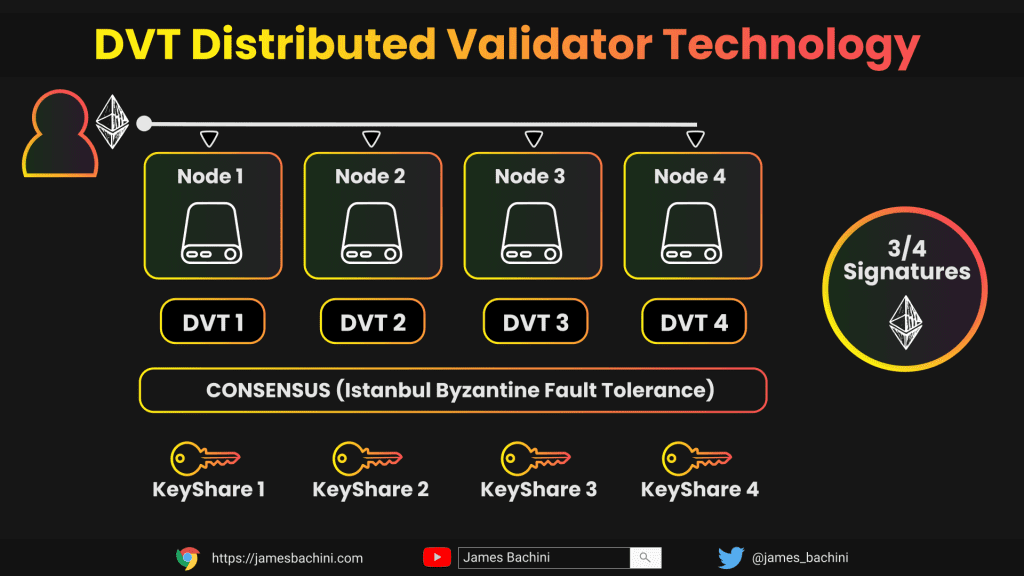 DVT Distributed Validator Technology

Node 1

Node 2

Node 3

Node 4

DVT 1

DVT 2

DVT 3

DVT 4

3/4 Signatures

CONSENSUS (Istanbul Byzantine Fault Tolerance)

KeyShare 1

KeyShare 2

KeyShare 3

KeyShare 4

https://jamesbachini.com

James Bachini

@james_bachini